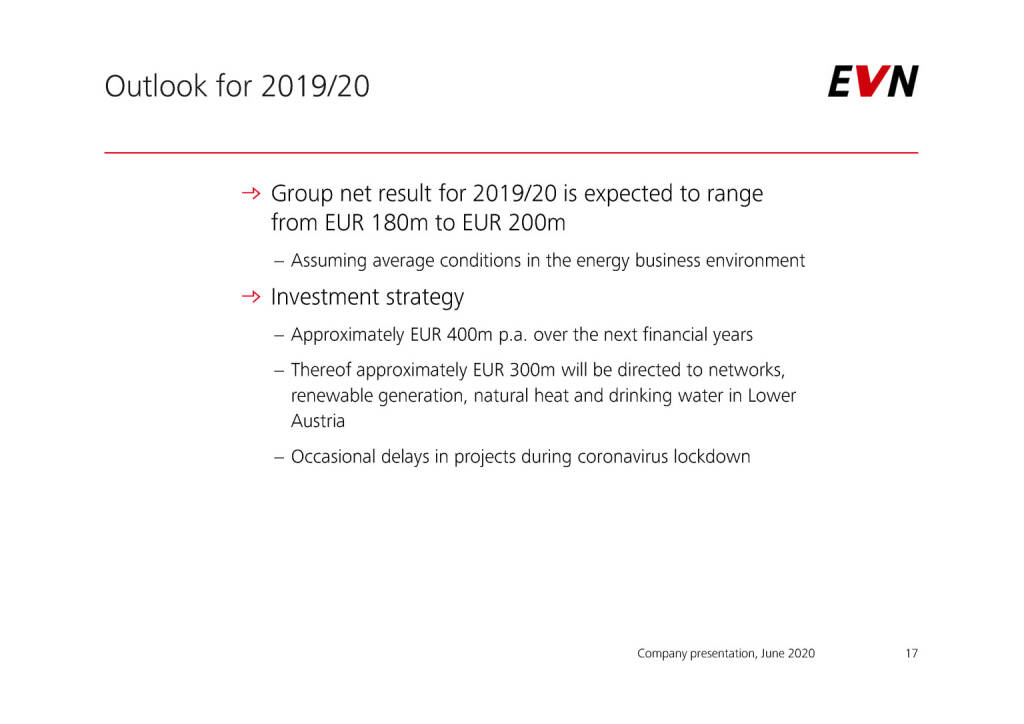 Outlook for 2019/20

EVN

→ Group net result for 2019/20 is expected to range from EUR 180m to EUR 200m

– Assuming average conditions in the energy business environment

→ Investment strategy

– Approximately EUR 400m p.a. over the next financial years

– Thereof approximately EUR 300m will be directed to networks, renewable generation, natural heat and drinking water in Lower Austria

– Occasional delays in projects during coronavirus lockdown

Company presentation, June 2020

17